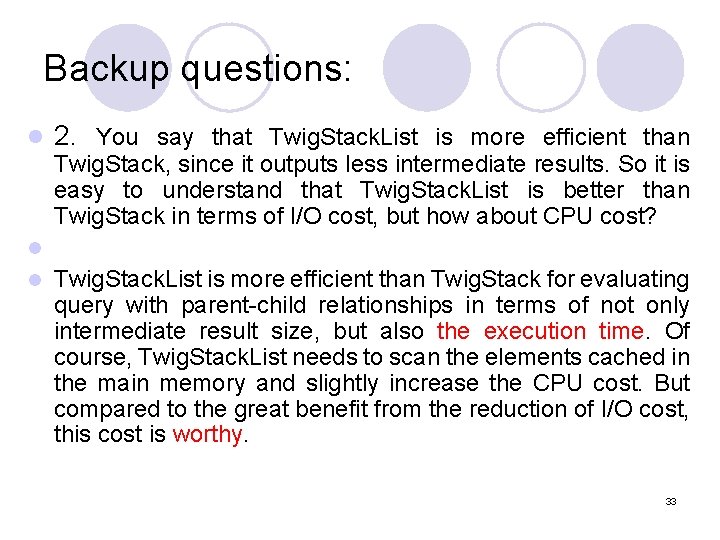 Backup questions:

2. You say that TwigStackList is more efficient than TwigStack, since it outputs less intermediate results. So it is easy to understand that TwigStackList is better than TwigStack in terms of I/O cost, but how about CPU cost?

TwigStackList is more efficient than TwigStack for evaluating query with parent-child relationships in terms of not only intermediate result size, but also the execution time. Of course, TwigStackList needs to scan the elements cached in the main memory and slightly increase the CPU cost. But compared to the great benefit from the reduction of I/O cost, this cost is worthy.

33